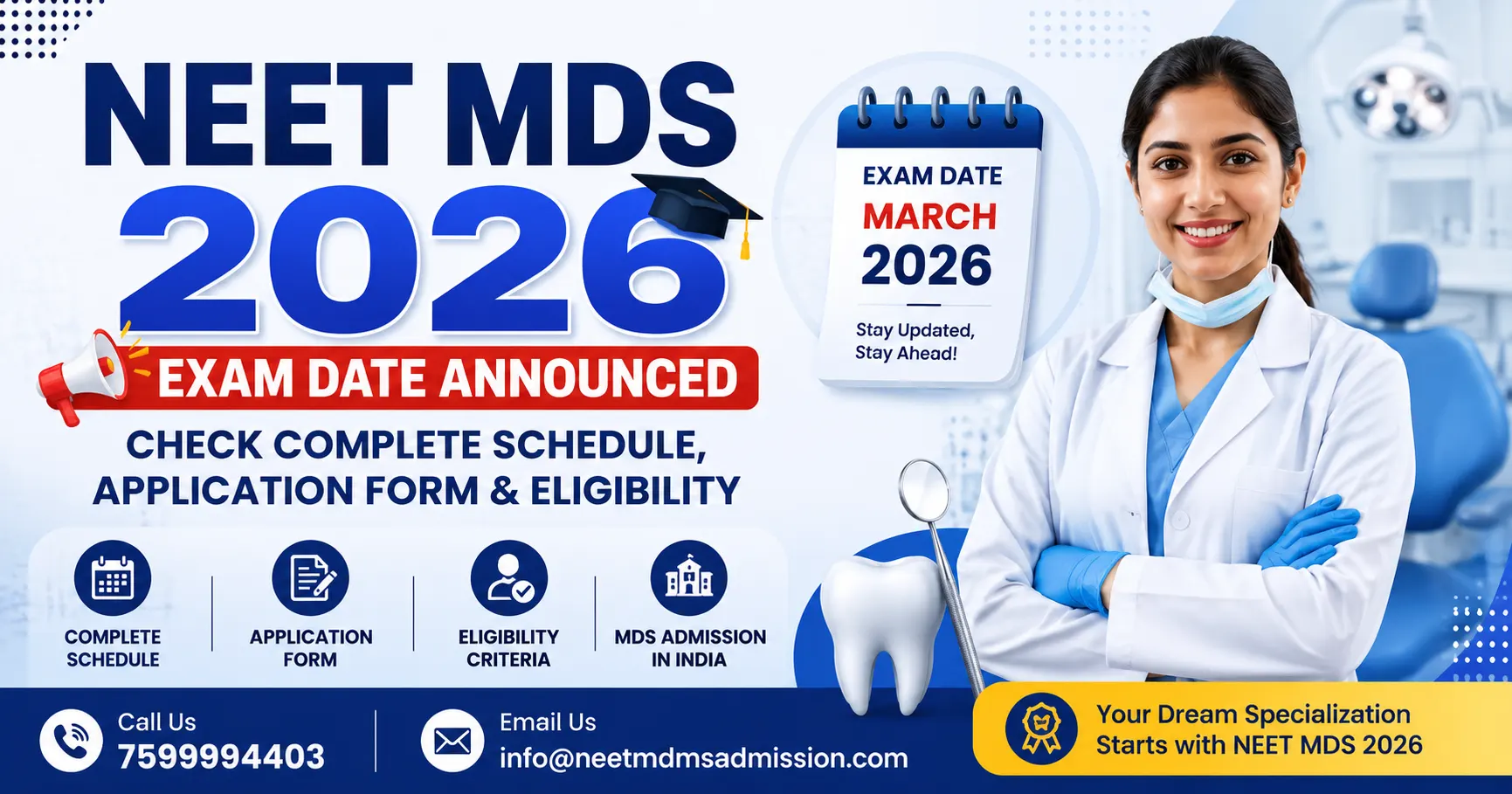 NEET MDS 2026

EXAM DATE ANNOUNCED

CHECK COMPLETE SCHEDULE, APPLICATION FORM & ELIGIBILITY

EXAM DATE
MARCH
2026

Stay Updated, Stay Ahead!

COMPLETE SCHEDULE

APPLICATION FORM

ELIGIBILITY CRITERIA

MDS ADMISSION IN INDIA

Call Us
7599994403

Email Us
info@neetmdmsadmission.com

Your Dream Specialization Starts with NEET MDS 2026